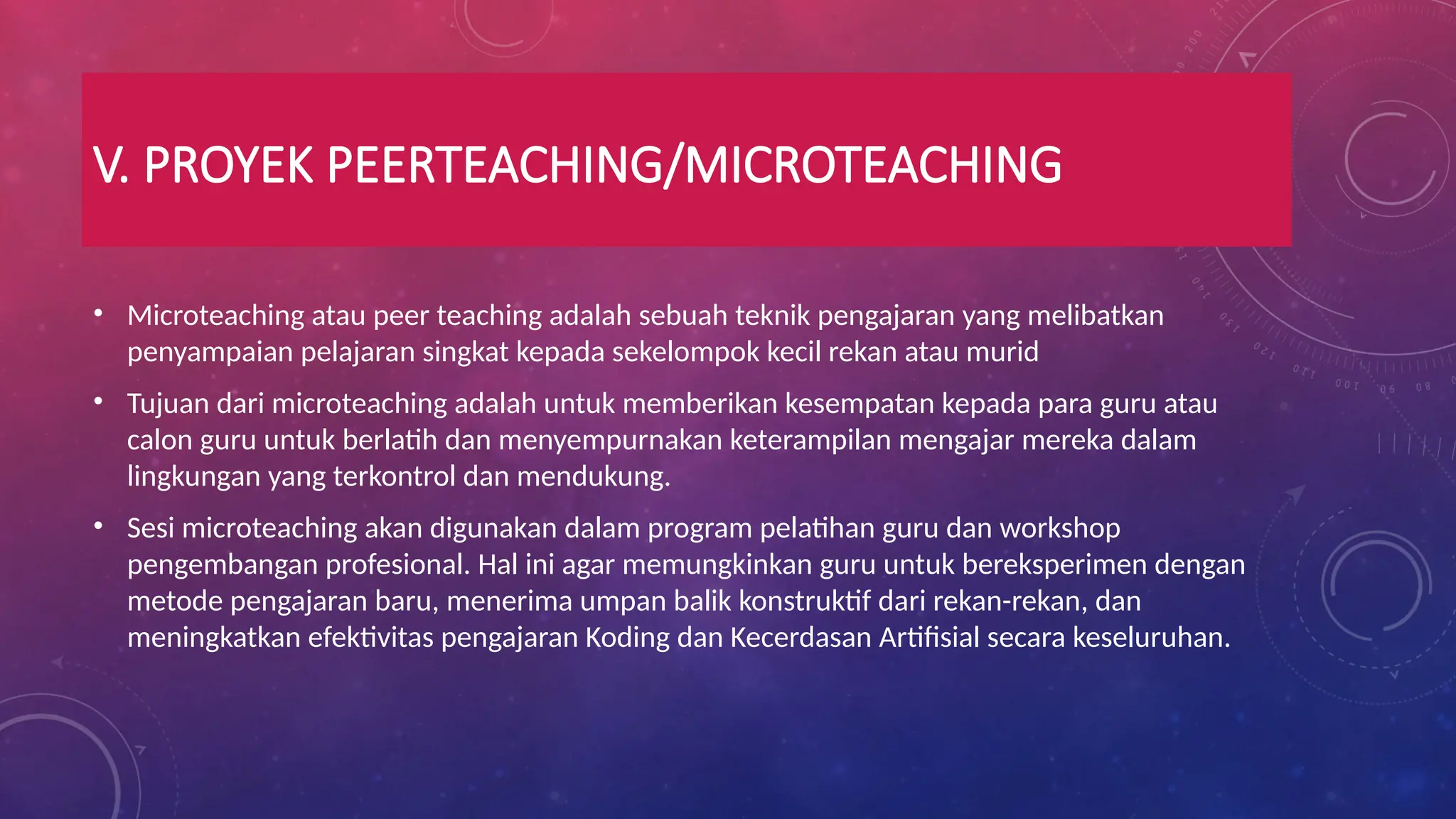 V. PROYEK PEERTEACHING/MICROTEACHING

• Microteaching atau peer teaching adalah sebuah teknik pengajaran yang melibatkan penyampaian pelajaran singkat kepada sekelompok kecil rekan atau murid

• Tujuan dari microteaching adalah untuk memberikan kesempatan kepada para guru atau calon guru untuk berlatih dan menyempurnakan keterampilan mengajar mereka dalam lingkungan yang terkontrol dan mendukung.

• Sesi microteaching akan digunakan dalam program pelatihan guru dan workshop pengembangan profesional. Hal ini agar memungkinkan guru untuk bereksperimen dengan metode pengajaran baru, menerima umpan balik konstruktif dari rekan-rekan, dan meningkatkan efektivitas pengajaran Koding dan Kecerdasan Artifisial secara keseluruhan.